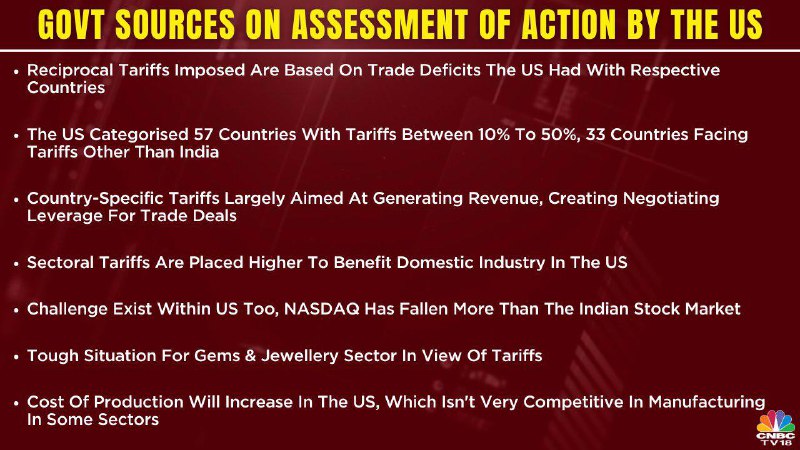 GOVT SOURCES ON ASSESSMENT OF ACTION BY THE US

• Reciprocal Tariffs Imposed Are Based On Trade Deficits The US Had With Respective Countries

• The US Categorised 57 Countries With Tariffs Between 10% To 50%, 33 Countries Facing Tariffs Other Than India

• Country-Specific Tariffs Largely Aimed At Generating Revenue, Creating Negotiating Leverage For Trade Deals

• Sectoral Tariffs Are Placed Higher To Benefit Domestic Industry In The US

• Challenge Exist Within US Too, NASDAQ Has Fallen More Than The Indian Stock Market

• Tough Situation For Gems & Jewellery Sector In View Of Tariffs

• Cost Of Production Will Increase In The US, Which Isn't Very Competitive In Manufacturing In Some Sectors

CNBC TV18